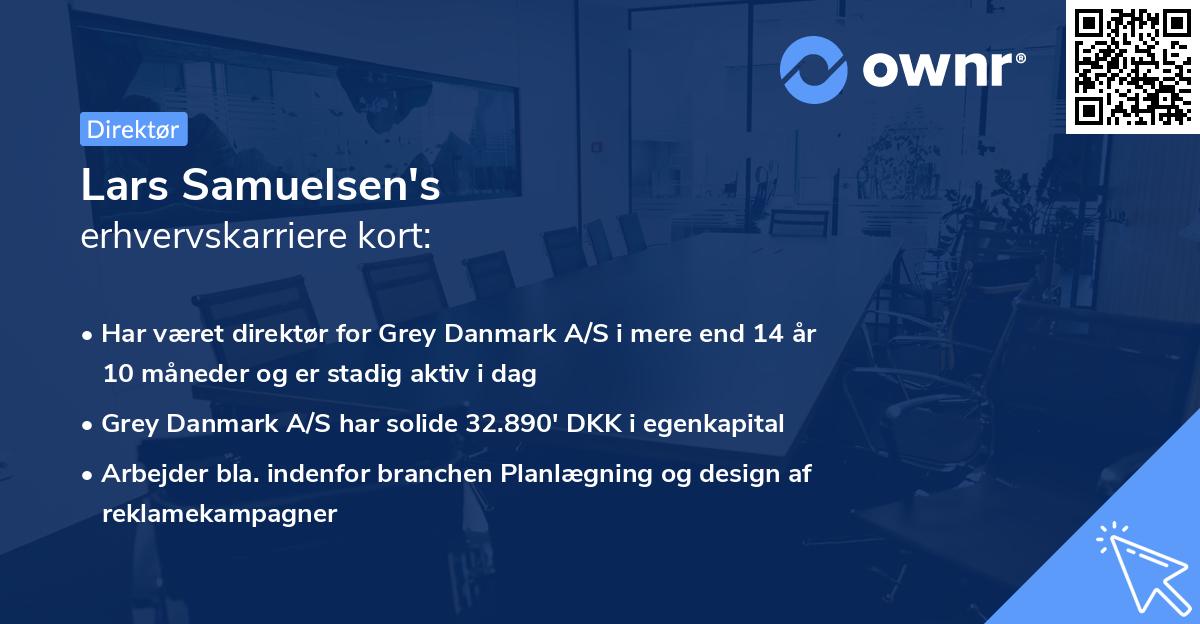 ownr®

Direktør

Lars Samuelsen's
erhvervskarriere kort:

• Har været direktør for Grey Danmark A/S i mere end 14 år 10 måneder og er stadig aktiv i dag
• Grey Danmark A/S har solide 32.890' DKK i egenkapital
• Arbejder bla. indenfor branchen Planlægning og design af reklamekampagner